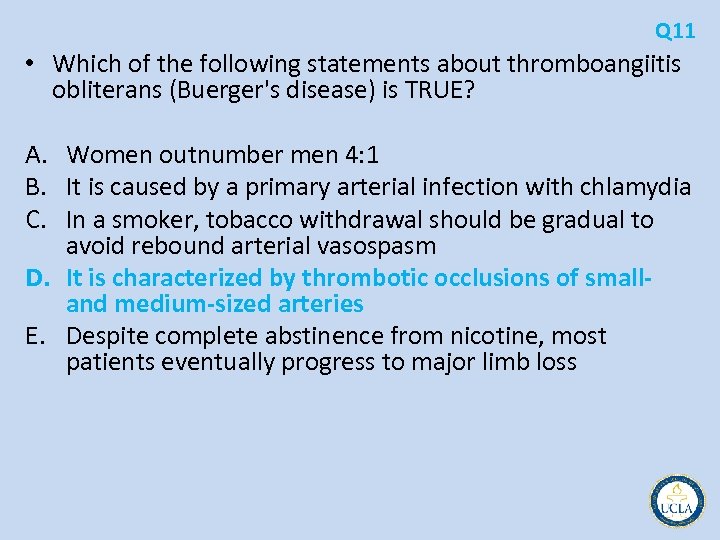 Q11

• Which of the following statements about thromboangiitis obliterans (Buerger's disease) is TRUE?

A. Women outnumber men 4:1
B. It is caused by a primary arterial infection with chlamydia
C. In a smoker, tobacco withdrawal should be gradual to avoid rebound arterial vasospasm
D. It is characterized by thrombotic occlusions of small- and medium-sized arteries
E. Despite complete abstinence from nicotine, most patients eventually progress to major limb loss

UCLA